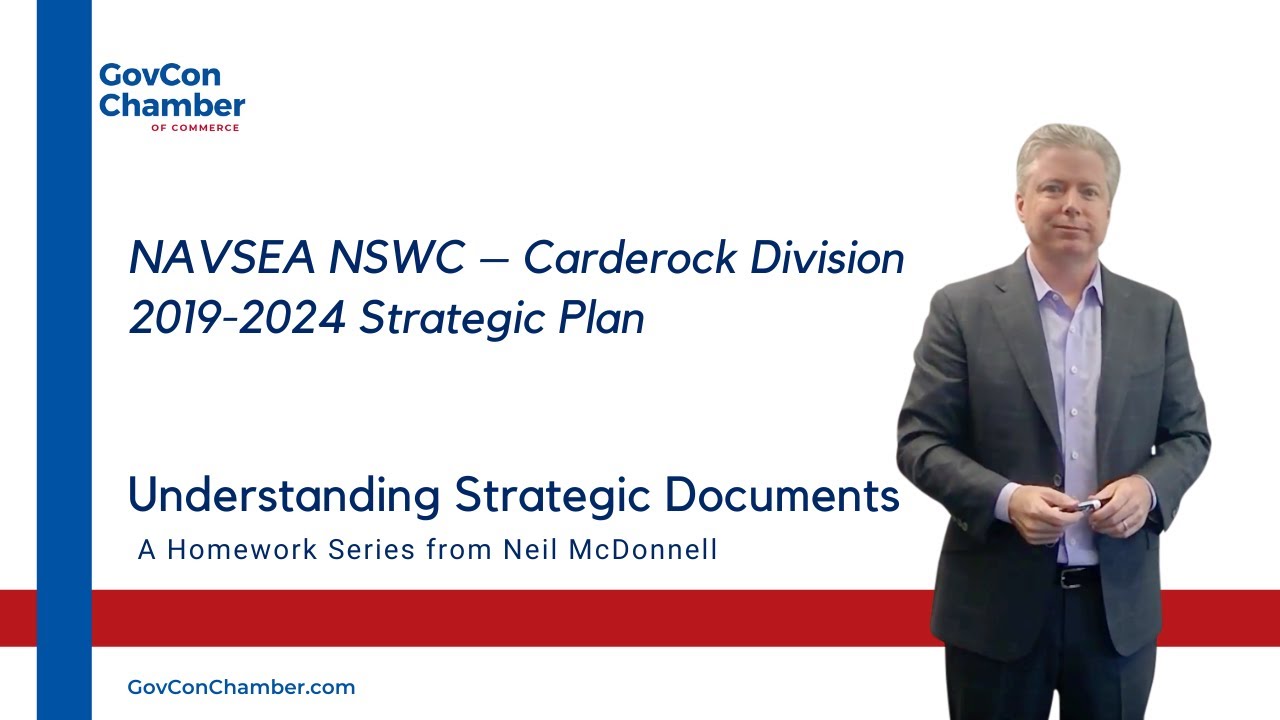 GovCon Chamber
OF COMMERCE

NAVSEA NSWC – Carderock Division
2019-2024 Strategic Plan

Understanding Strategic Documents
A Homework Series from Neil McDonnell

GovConChamber.com